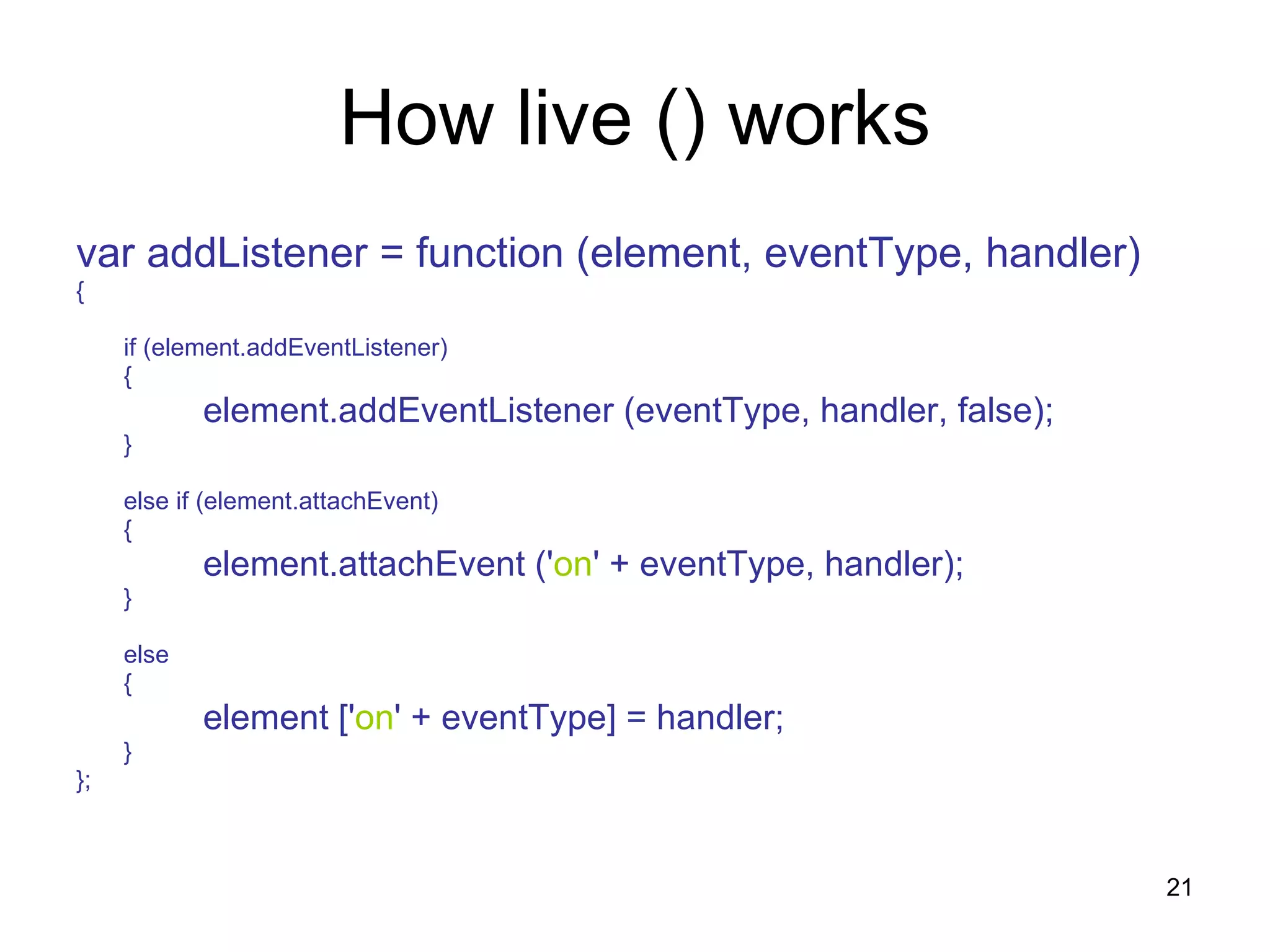 How live () works

var addListener = function (element, eventType, handler)
{
if (element.addEventListener)
{
element.addEventListener (eventType, handler, false);
}

else if (element.attachEvent)
{
element.attachEvent ('on' + eventType, handler);
}

else
{
element ['on' + eventType] = handler;
}
};

21